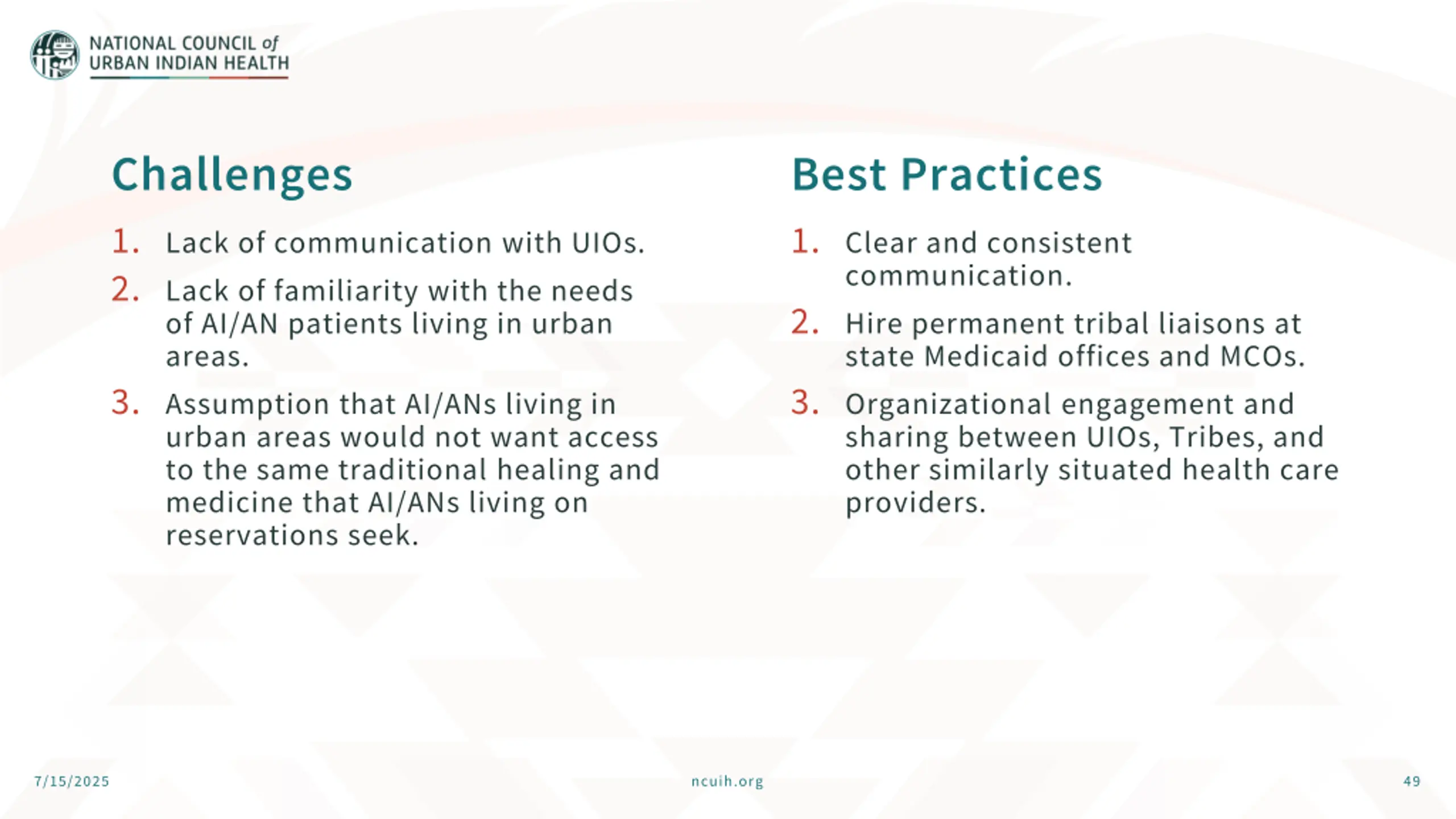 NATIONAL COUNCIL of URBAN INDIAN HEALTH

Challenges

1. Lack of communication with UIOs.
2. Lack of familiarity with the needs of AI/AN patients living in urban areas.
3. Assumption that AI/ANs living in urban areas would not want access to the same traditional healing and medicine that AI/ANs living on reservations seek.

Best Practices

1. Clear and consistent communication.
2. Hire permanent tribal liaisons at state Medicaid offices and MCOs.
3. Organizational engagement and sharing between UIOs, Tribes, and other similarly situated health care providers.

7/15/2025

ncuih.org

49